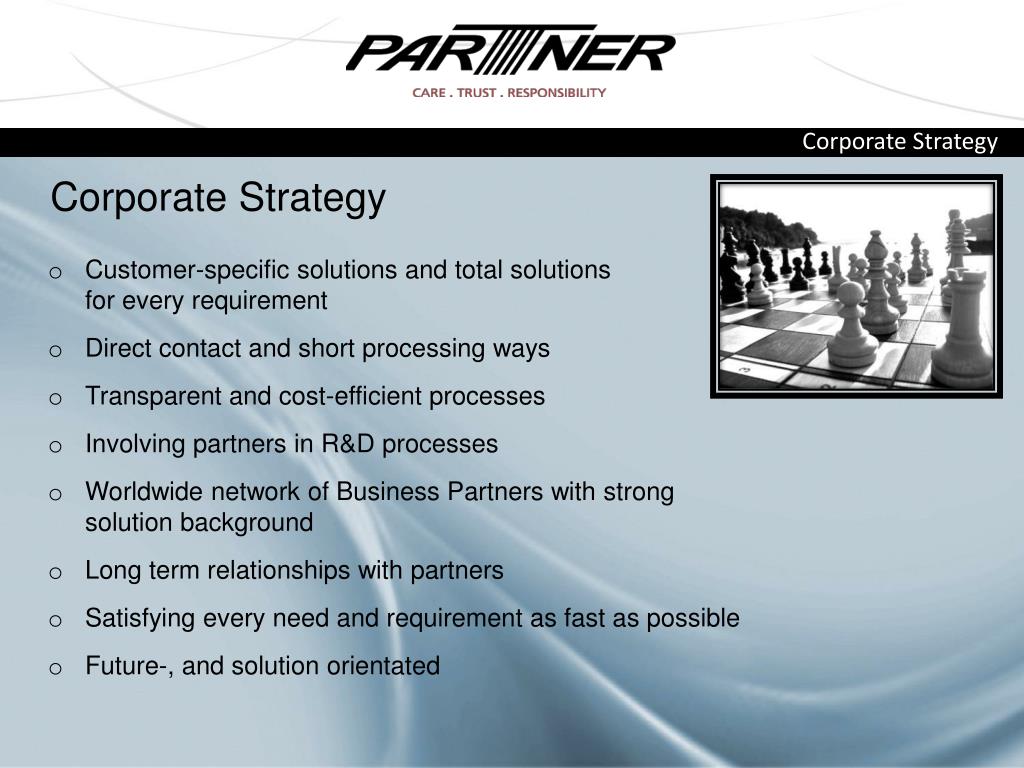 PARTNER
CARE . TRUST . RESPONSIBILITY

Corporate Strategy

Corporate Strategy

o Customer-specific solutions and total solutions for every requirement

o Direct contact and short processing ways

o Transparent and cost-efficient processes

o Involving partners in R&D processes

o Worldwide network of Business Partners with strong solution background

o Long term relationships with partners

o Satisfying every need and requirement as fast as possible

o Future-, and solution orientated